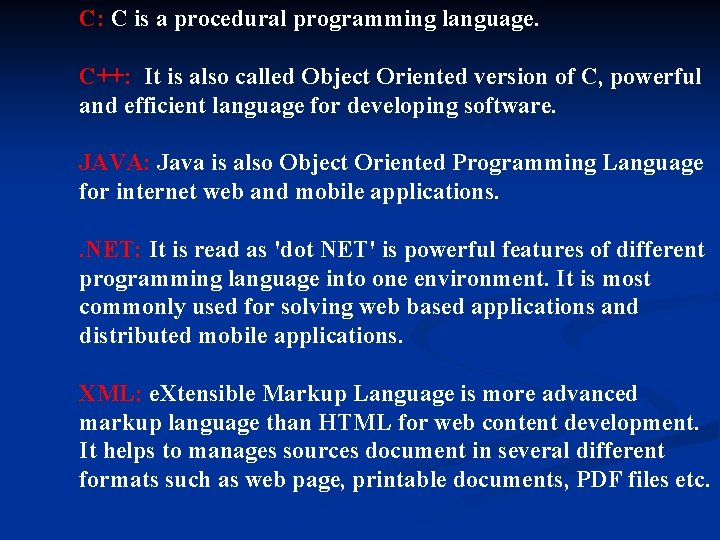 C: C is a procedural programming language.

C++: It is also called Object Oriented version of C, powerful and efficient language for developing software.

JAVA: Java is also Object Oriented Programming Language for internet web and mobile applications.

.NET: It is read as 'dot NET' is powerful features of different programming language into one environment. It is most commonly used for solving web based applications and distributed mobile applications.

XML: eXtensible Markup Language is more advanced markup language than HTML for web content development. It helps to manages sources document in several different formats such as web page, printable documents, PDF files etc.